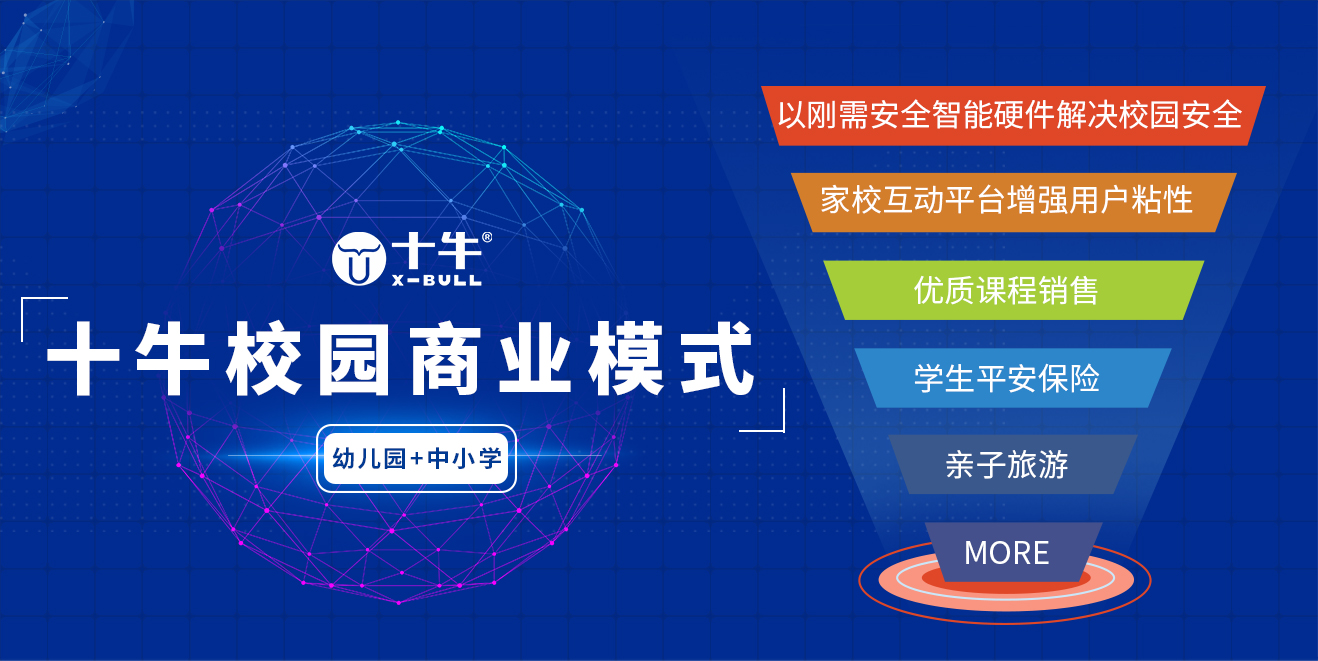 十牛®
X-BULL

十牛校园商业模式

幼儿园+中小学

以刚需安全智能硬件解决校园安全

家校互动平台增强用户粘性

优质课程销售

学生平安保险

亲子旅游

MORE